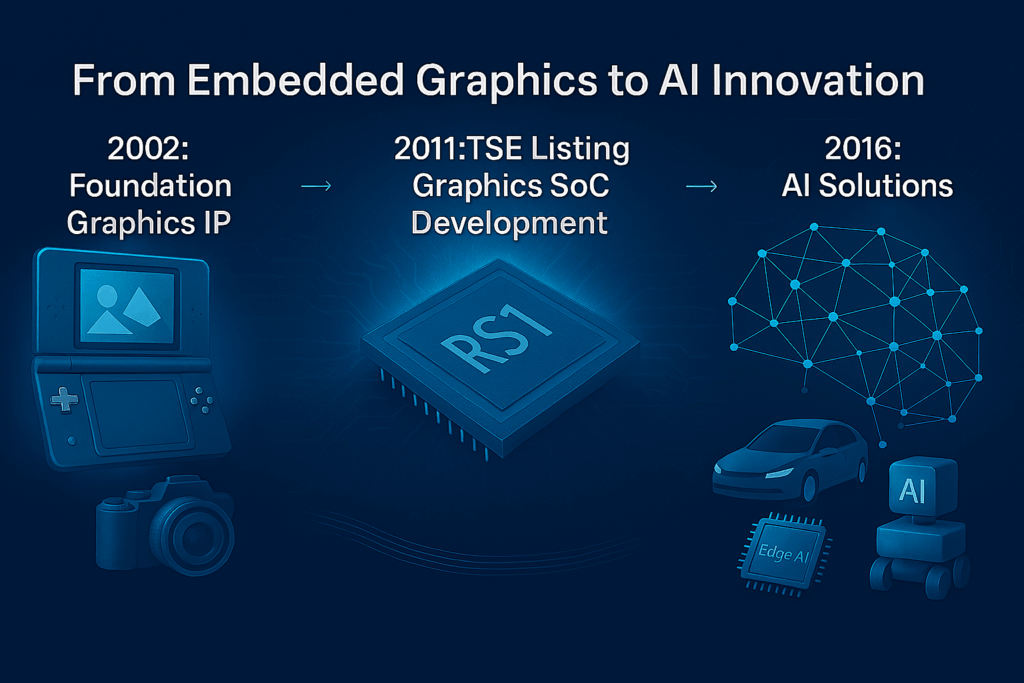 From Embedded Graphics to AI Innovation

2002:
Foundation
Graphics IP

→

2011:TSE Listing
Graphics SoC
Development

→

2016:
AI Solutions

RS1

AI

Edge AI